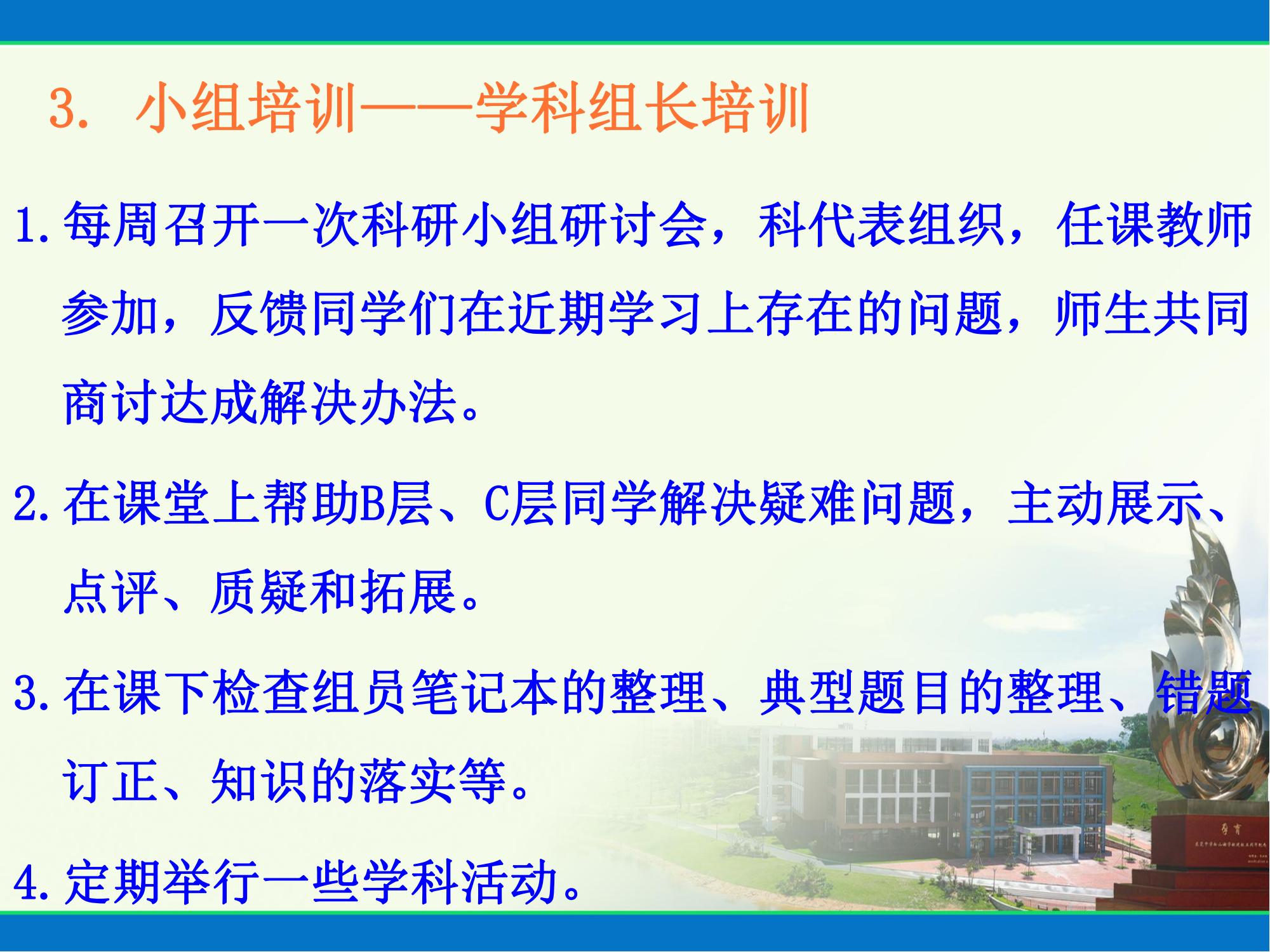 3. 小组培训——学科组长培训

1. 每周召开一次科研小组研讨会，科代表组织，任课教师参加，反馈同学们在近期学习上存在的问题，师生共同商讨达成解决办法。

2. 在课堂上帮助B层、C层同学解决疑难问题，主动展示、点评、质疑和拓展。

3. 在课下检查组员笔记本的整理、典型题目的整理、错题订正、知识的落实等。

4. 定期举行一些学科活动。

孕育